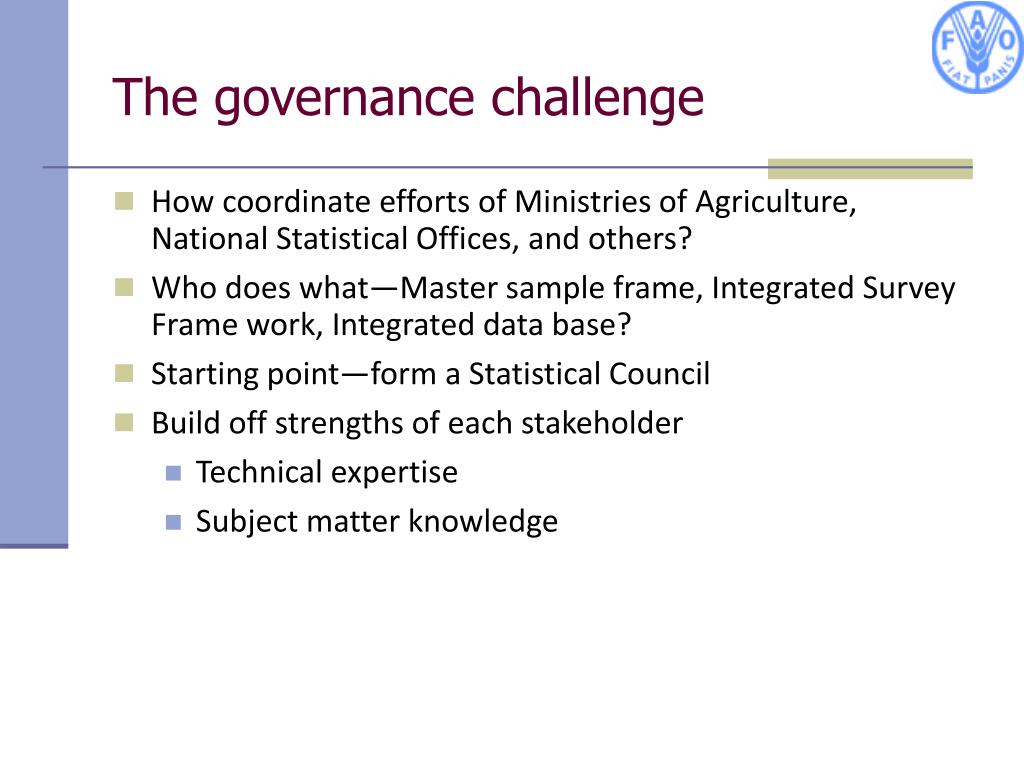 FAO
FIAT PANIS

The governance challenge

How coordinate efforts of Ministries of Agriculture, National Statistical Offices, and others?

Who does what—Master sample frame, Integrated Survey Frame work, Integrated data base?

Starting point—form a Statistical Council

Build off strengths of each stakeholder

Technical expertise

Subject matter knowledge